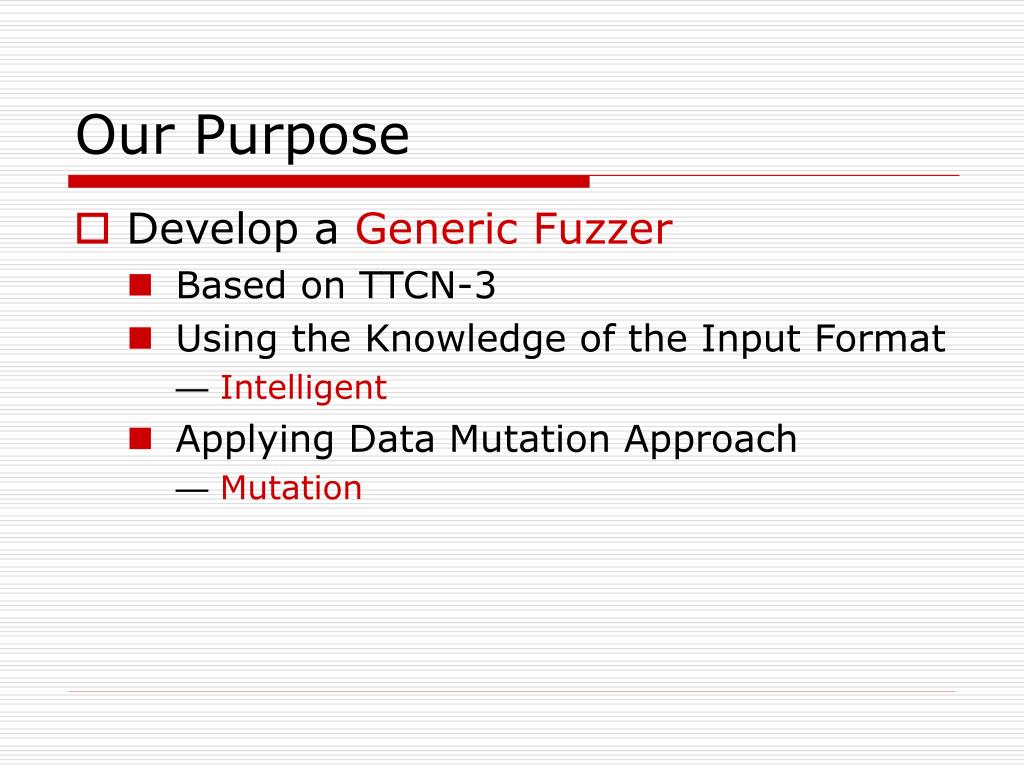 Our Purpose

Develop a Generic Fuzzer

Based on TTCN-3

Using the Knowledge of the Input Format

— Intelligent

Applying Data Mutation Approach

— Mutation